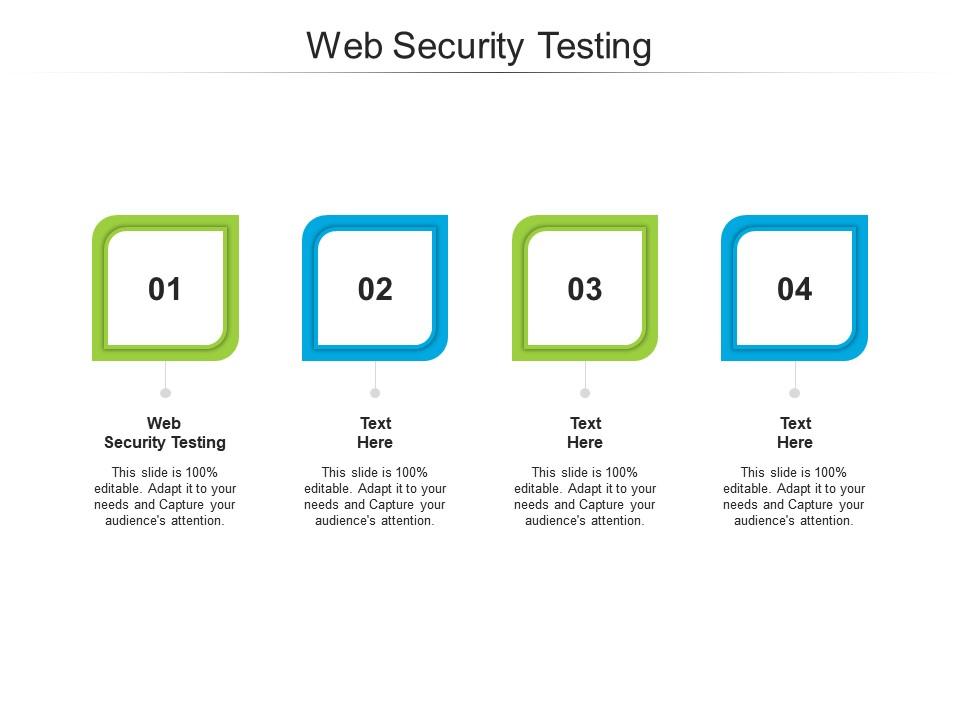 Web Security Testing

01

Web Security Testing

This slide is 100% editable. Adapt it to your needs and Capture your audience's attention.

02

Text Here

This slide is 100% editable. Adapt it to your needs and Capture your audience's attention.

03

Text Here

This slide is 100% editable. Adapt it to your needs and Capture your audience's attention.

04

Text Here

This slide is 100% editable. Adapt it to your needs and Capture your audience's attention.